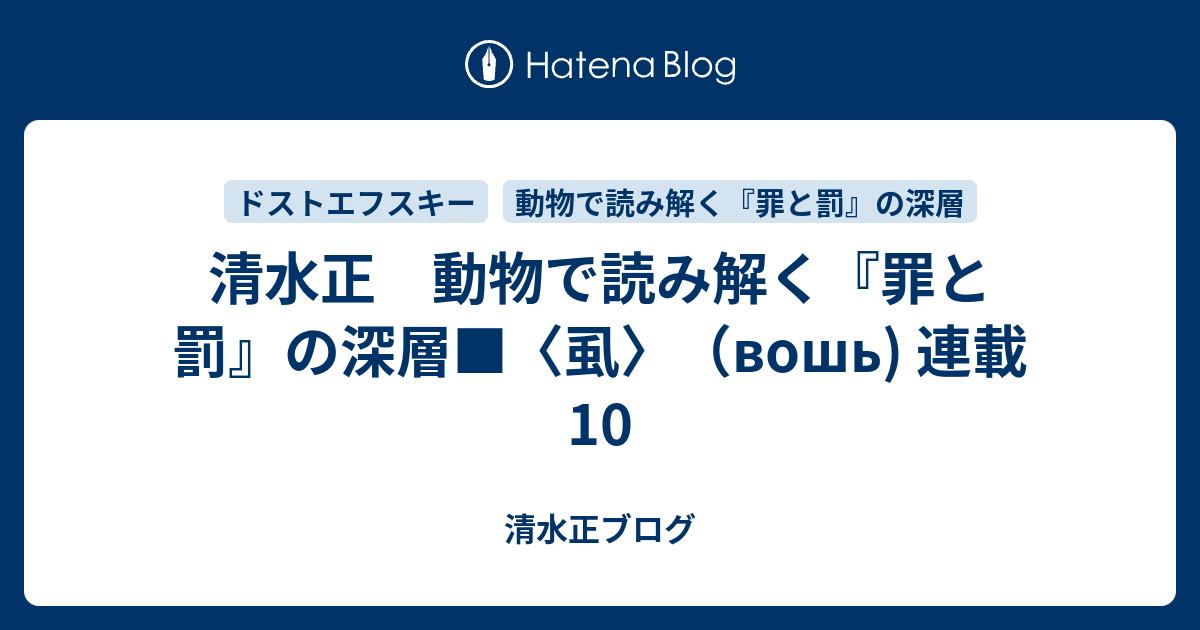 Hatena Blog

ドストエフスキー

動物で読み解く『罪と罰』の深層

清水正　動物で読み解く『罪と罰』の深層■〈虱〉（вошь) 連載10

清水正ブログ